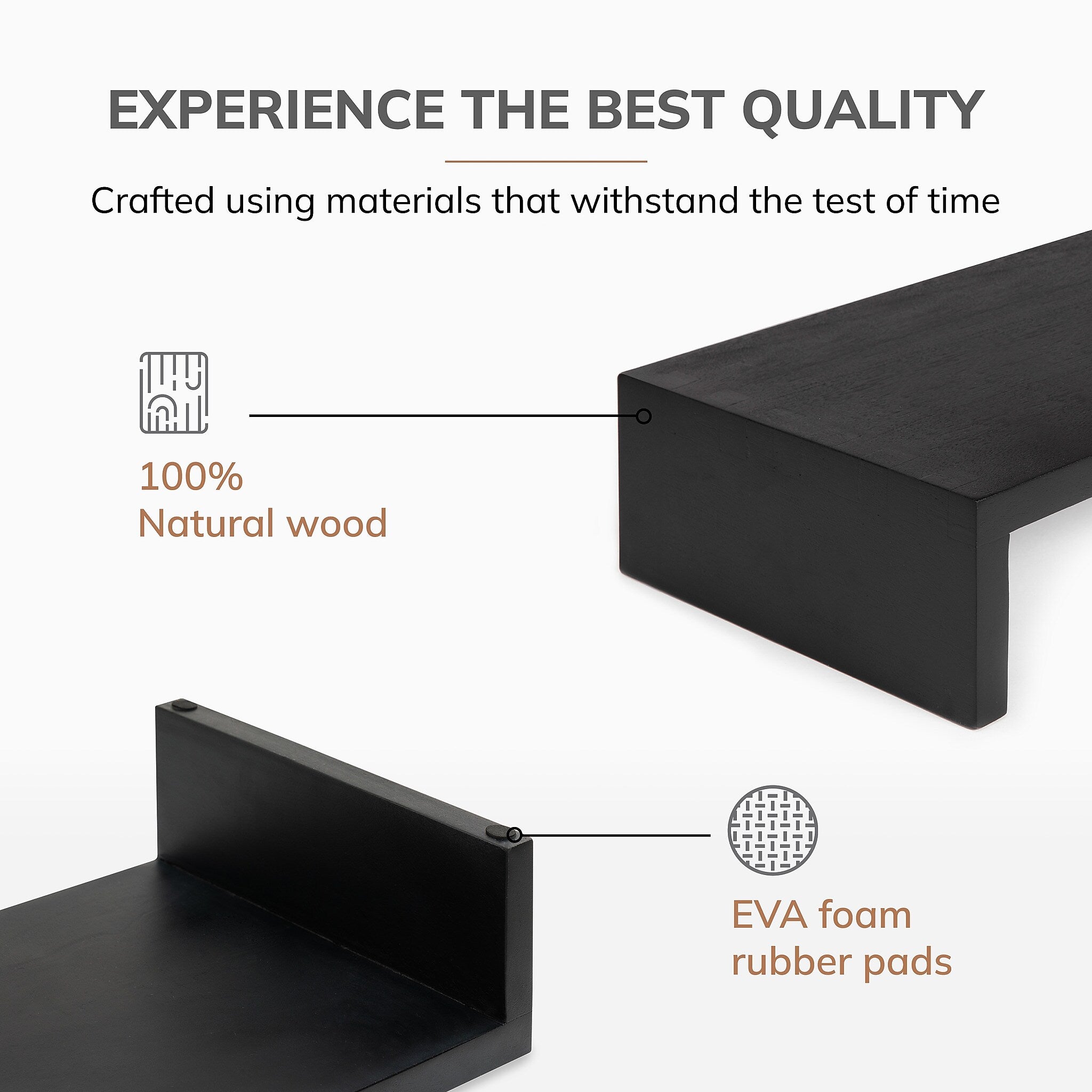 EXPERIENCE THE BEST QUALITY

Crafted using materials that withstand the test of time

100%
Natural wood

EVA foam
rubber pads